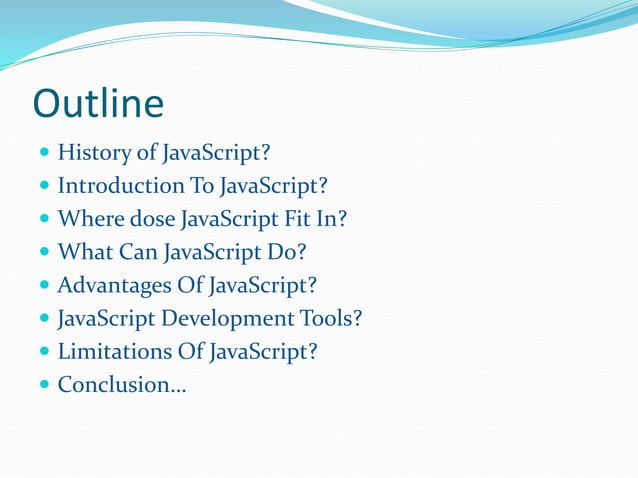 Outline

- History of JavaScript?
- Introduction To JavaScript?
- Where dose JavaScript Fit In?
- What Can JavaScript Do?
- Advantages Of JavaScript?
- JavaScript Development Tools?
- Limitations Of JavaScript?
- Conclusion…